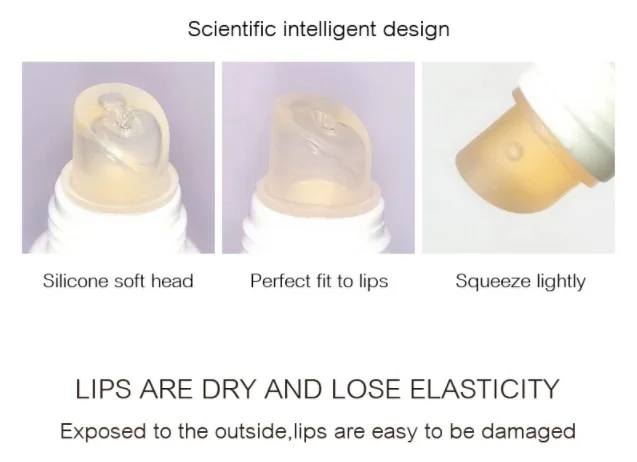 Scientific intelligent design

Silicone soft head

Perfect fit to lips

Squeeze lightly

LIPS ARE DRY AND LOSE ELASTICITY

Exposed to the outside,lips are easy to be damaged